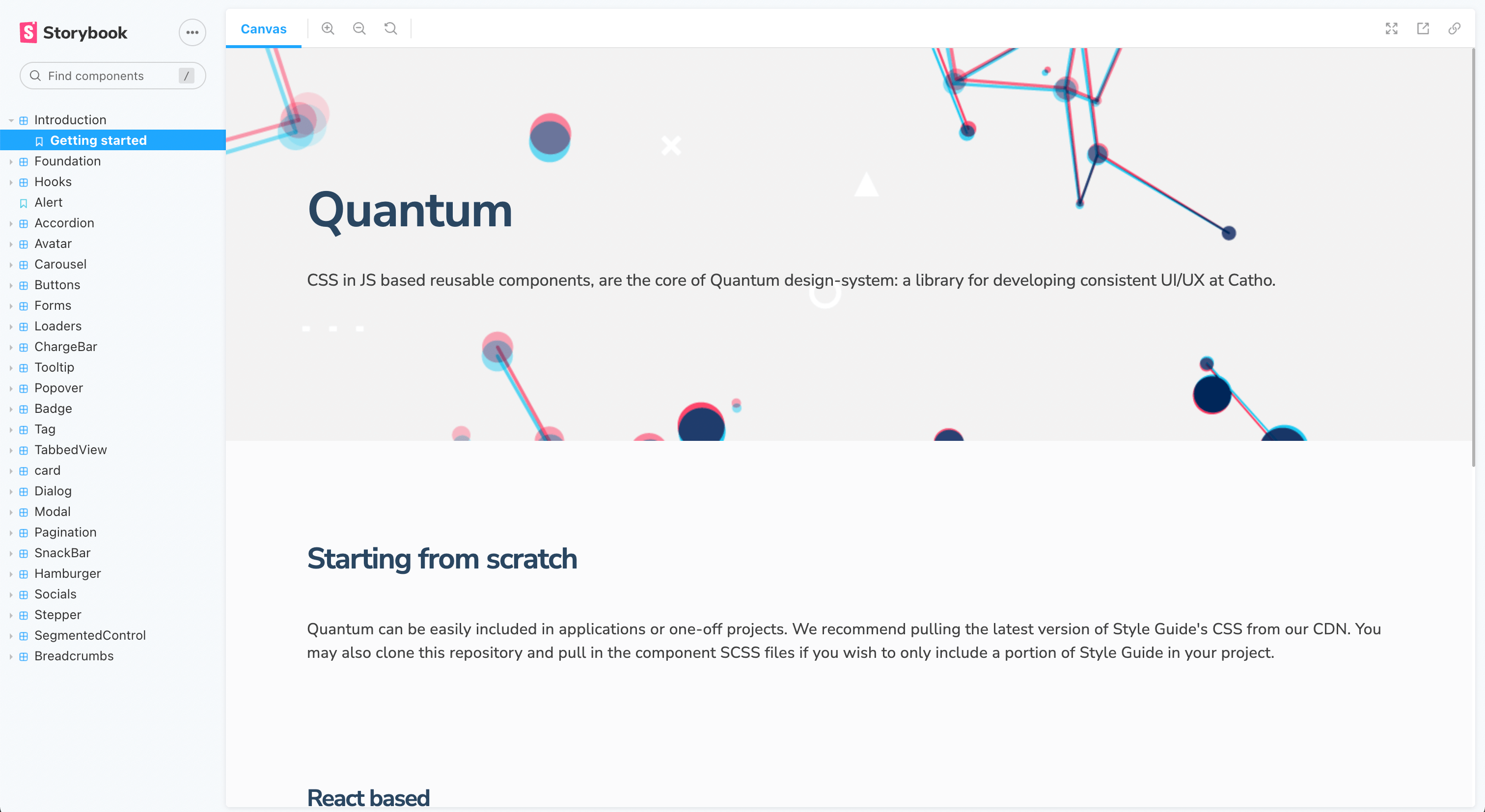 Storybook

Find components /

Introduction
Getting started
Foundation
Hooks
Alert
Accordion
Avatar
Carousel
Buttons
Forms
Loaders
ChargeBar
Tooltip
Popover
Badge
Tag
TabbedView
card
Dialog
Modal
Pagination
SnackBar
Hamburger
Socials
Stepper
SegmentedControl
Breadcrumbs

Canvas

Quantum

CSS in JS based reusable components, are the core of Quantum design-system: a library for developing consistent UI/UX at Catho.

Starting from scratch

Quantum can be easily included in applications or one-off projects. We recommend pulling the latest version of Style Guide's CSS from our CDN. You may also clone this repository and pull in the component SCSS files if you wish to only include a portion of Style Guide in your project.

React based